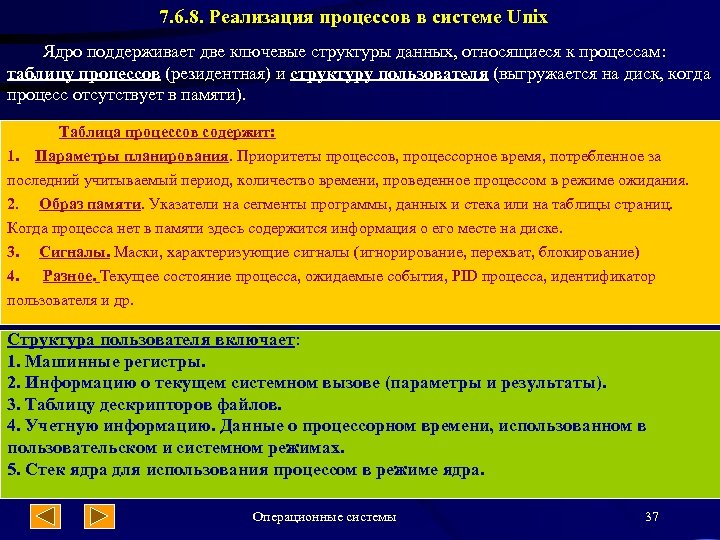 7.6.8. Реализация процессов в системе Unix

Ядро поддерживает две ключевые структуры данных, относящиеся к процессам: таблицу процессов (резидентная) и структуру пользователя (выгружается на диск, когда процесс отсутствует в памяти).

Таблица процессов содержит:

1. Параметры планирования. Приоритеты процессов, процессорное время, потребленное за последний учитываемый период, количество времени, проведенное процессом в режиме ожидания.

2. Образ памяти. Указатели на сегменты программы, данных и стека или на таблицы страниц. Когда процесса нет в памяти здесь содержится информация о его месте на диске.

3. Сигналы. Маски, характеризующие сигналы (игнорирование, перехват, блокирование)

4. Разное. Текущее состояние процесса, ожидаемые события, PID процесса, идентификатор пользователя и др.

Структура пользователя включает:
1. Машинные регистры.
2. Информацию о текущем системном вызове (параметры и результаты).
3. Таблицу дескрипторов файлов.
4. Учетную информацию. Данные о процессорном времени, использованном в пользовательском и системном режимах.
5. Стек ядра для использования процессом в режиме ядра.

Операционные системы

37